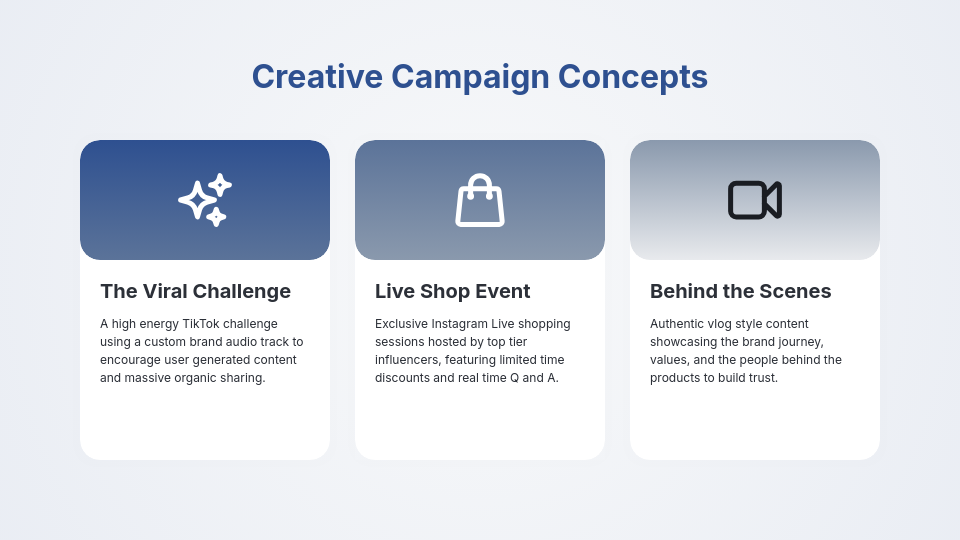 Creative Campaign Concepts

The Viral Challenge

A high energy TikTok challenge using a custom brand audio track to encourage user generated content and massive organic sharing.

Live Shop Event

Exclusive Instagram Live shopping sessions hosted by top tier influencers, featuring limited time discounts and real time Q and A.

Behind the Scenes

Authentic vlog style content showcasing the brand journey, values, and the people behind the products to build trust.